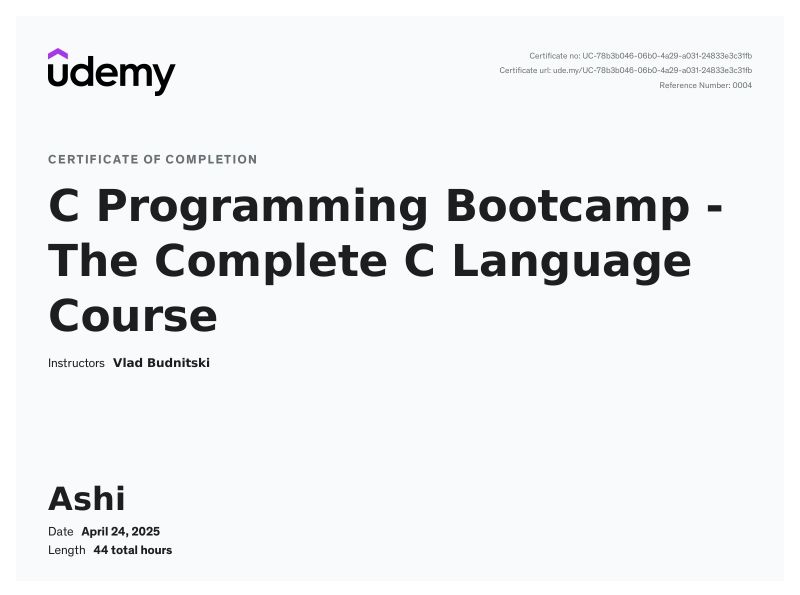 udemy

Certificate no: UC-78b3b046-06b0-4a29-a031-24833e3c31fb
Certificate url: ude.my/UC-78b3b046-06b0-4a29-a031-24833e3c31fb
Reference Number: 0004

CERTIFICATE OF COMPLETION

C Programming Bootcamp - The Complete C Language Course

Instructors Vlad Budnitski

Ashi

Date April 24, 2025
Length 44 total hours